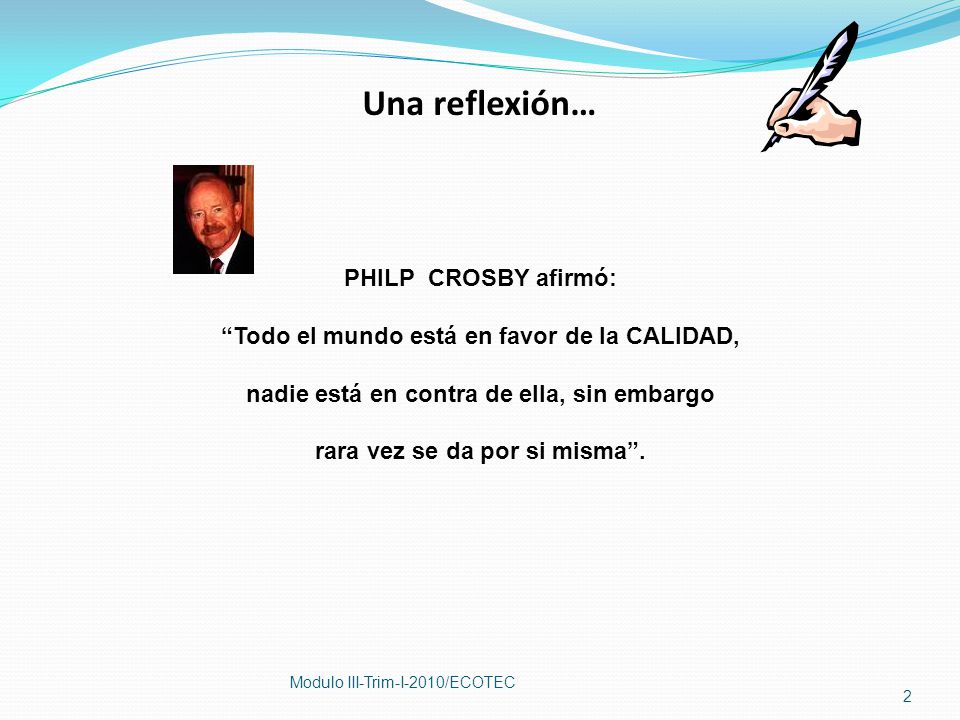 Una reflexión…

PHILP CROSBY afirmó:

“Todo el mundo está en favor de la CALIDAD,

nadie está en contra de ella, sin embargo

rara vez se da por si misma”.

Modulo III-Trim-I-2010/ECOTEC

2